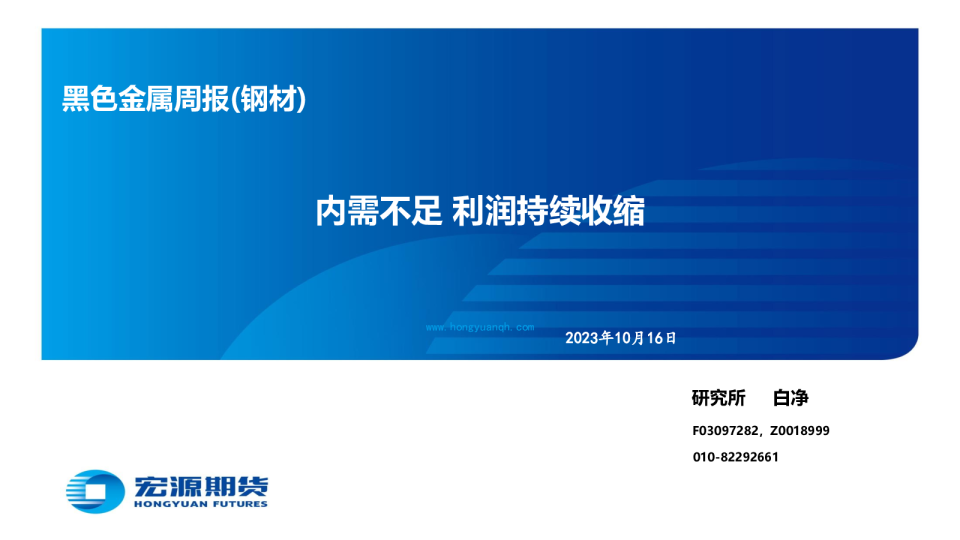 黑色金属周报(钢材)

内需不足 利润持续收缩

www.hongyuanqh.com

2023年10月16日

研究所 白净

F03097282，Z0018999

010-82292661

宏源期货
HONGYUAN FUTURES